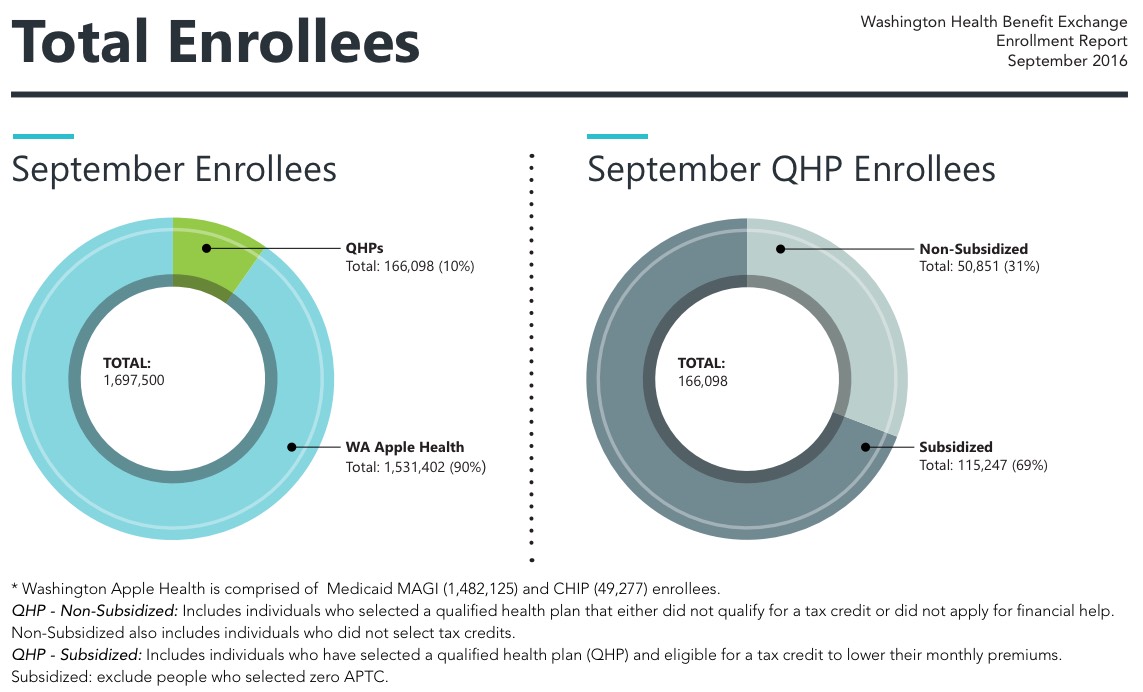 Total Enrollees

Washington Health Benefit Exchange
Enrollment Report
September 2016

September Enrollees

QHPs
Total: 166,098 (10%)

TOTAL:
1,697,500

WA Apple Health
Total: 1,531,402 (90%)

September QHP Enrollees

Non-Subsidized
Total: 50,851 (31%)

TOTAL:
166,098

Subsidized
Total: 115,247 (69%)

* Washington Apple Health is comprised of Medicaid MAGI (1,482,125) and CHIP (49,277) enrollees.
QHP - Non-Subsidized: Includes individuals who selected a qualified health plan that either did not qualify for a tax credit or did not apply for financial help. Non-Subsidized also includes individuals who did not select tax credits.
QHP - Subsidized: Includes individuals who have selected a qualified health plan (QHP) and eligible for a tax credit to lower their monthly premiums. Subsidized: exclude people who selected zero APTC.